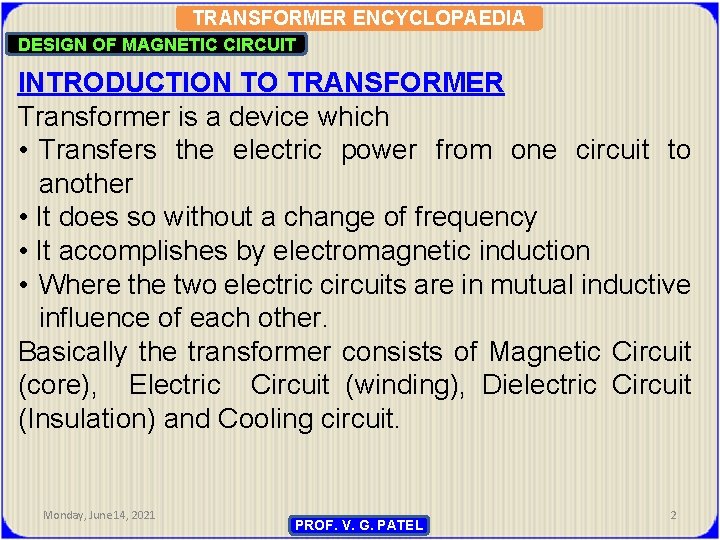 TRANSFORMER ENCYCLOPAEDIA

DESIGN OF MAGNETIC CIRCUIT

INTRODUCTION TO TRANSFORMER

Transformer is a device which

• Transfers the electric power from one circuit to another
• It does so without a change of frequency
• It accomplishes by electromagnetic induction
• Where the two electric circuits are in mutual inductive influence of each other.

Basically the transformer consists of Magnetic Circuit (core), Electric Circuit (winding), Dielectric Circuit (Insulation) and Cooling circuit.

Monday, June 14, 2021

PROF. V. G. PATEL

2